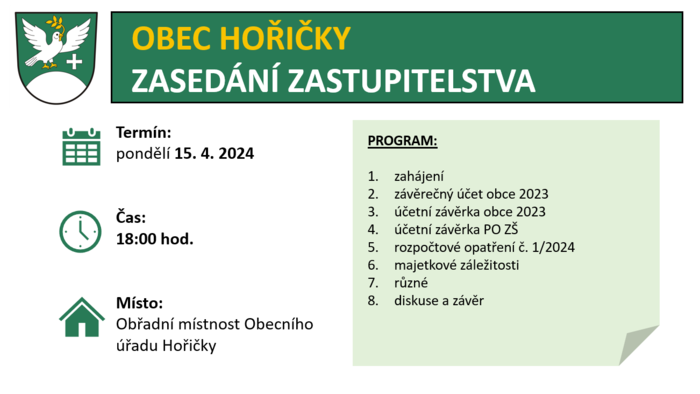 OBEC HOŘIČKY
ZASEDÁNÍ ZASTUPITELSTVA

Termín:
pondělí 15. 4. 2024

Čas:
18:00 hod.

Místo:
Obřadní místnost Obecního úřadu Hořičky

PROGRAM:

1. zahájení
2. závěrečný účet obce 2023
3. účetní závěrka obce 2023
4. účetní závěrka PO ZŠ
5. rozpočtové opatření č. 1/2024
6. majetkové záležitosti
7. různé
8. diskuse a závěr